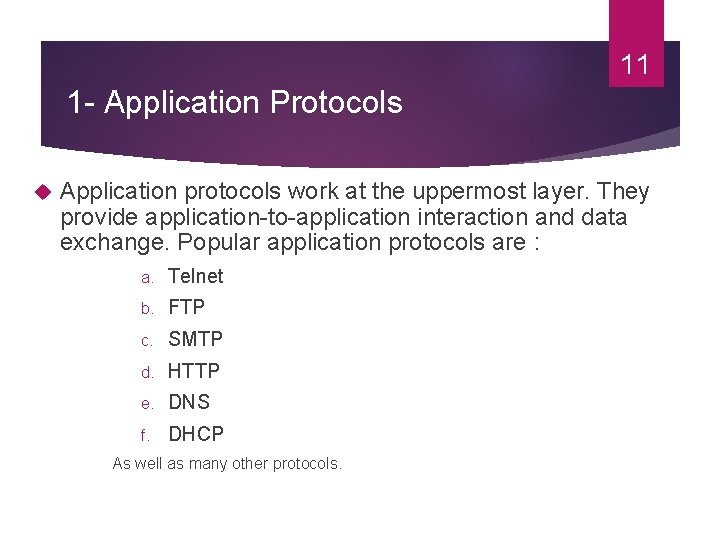 11

1- Application Protocols

Application protocols work at the uppermost layer. They provide application-to-application interaction and data exchange. Popular application protocols are :

a. Telnet
b. FTP
c. SMTP
d. HTTP
e. DNS
f. DHCP

As well as many other protocols.